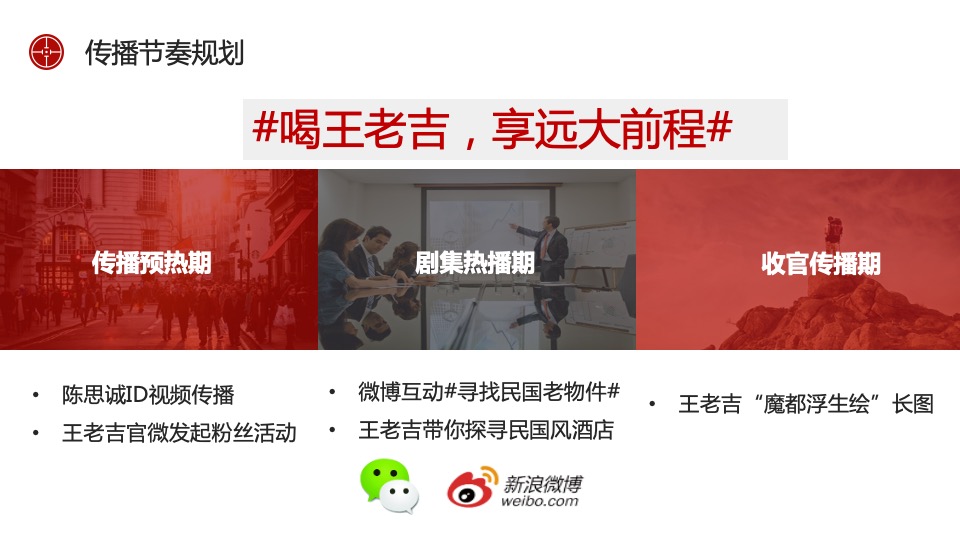 传播节奏规划

#喝王老吉，享远大前程#

传播预热期

剧集热播期

收官传播期

• 陈思诚ID视频传播
• 王老吉官微发起粉丝活动

• 微博互动#寻找民国老物件#
• 王老吉带你探寻民国风酒店

• 王老吉“魔都浮生绘”长图

新浪微博
weibo.com